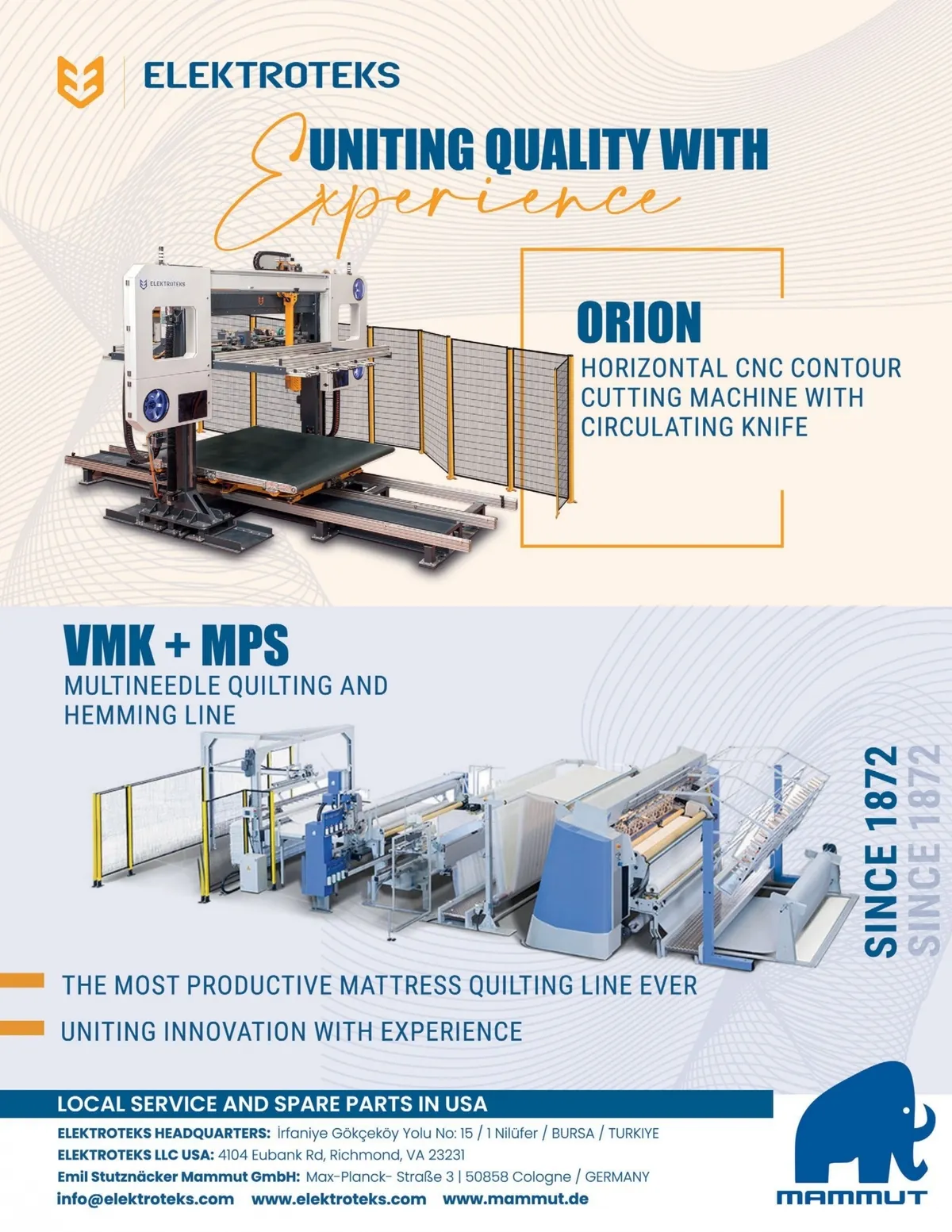 ELEKTROTEKS

UNITING QUALITY WITH Experience

ELEKTROTEKS

ORION
HORIZONTAL CNC CONTOUR CUTTING MACHINE WITH CIRCULATING KNIFE

VMK + MPS
MULTINEEDLE QUILTING AND HEMMING LINE

SINCE 1872 SINCE 1872

THE MOST PRODUCTIVE MATTRESS QUILTING LINE EVER
UNITING INNOVATION WITH EXPERIENCE

LOCAL SERVICE AND SPARE PARTS IN USA
ELEKTROTEKS HEADQUARTERS: İrfaniye Gökçeköy Yolu No: 15 / 1 Nilüfer / BURSA / TURKIYE
ELEKTROTEKS LLC USA: 4104 Eubank Rd, Richmond, VA 23231
Emil Stutznäcker Mammut GmbH: Max-Planck- Straße 3 | 50858 Cologne / GERMANY
info@elektroteks.com www.elektroteks.com www.mammut.de

MAMMUT